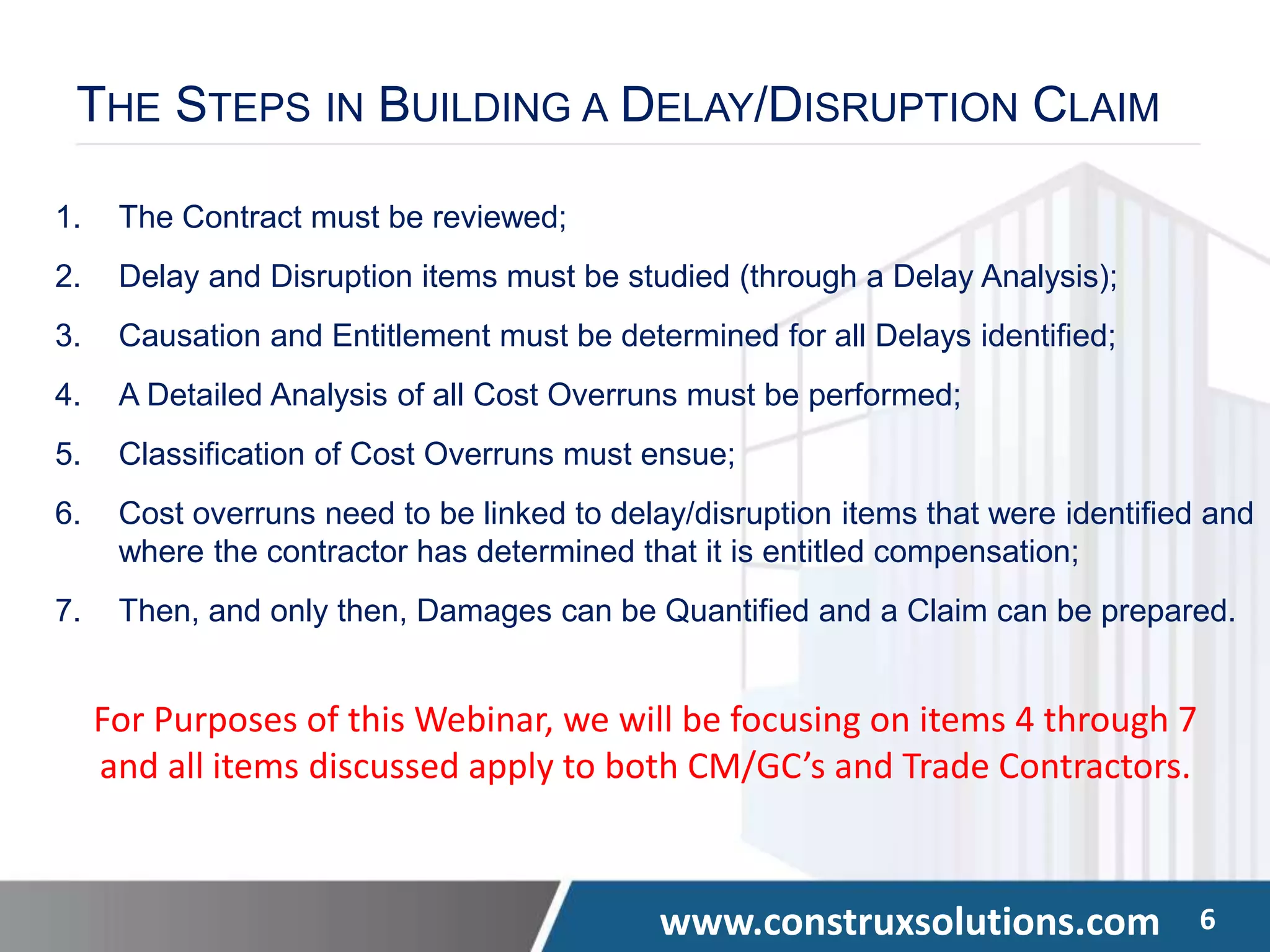 THE STEPS IN BUILDING A DELAY/DISRUPTION CLAIM

1. The Contract must be reviewed;
2. Delay and Disruption items must be studied (through a Delay Analysis);
3. Causation and Entitlement must be determined for all Delays identified;
4. A Detailed Analysis of all Cost Overruns must be performed;
5. Classification of Cost Overruns must ensue;
6. Cost overruns need to be linked to delay/disruption items that were identified and where the contractor has determined that it is entitled compensation;
7. Then, and only then, Damages can be Quantified and a Claim can be prepared.

For Purposes of this Webinar, we will be focusing on items 4 through 7 and all items discussed apply to both CM/GC's and Trade Contractors.

www.construxsolutions.com 6